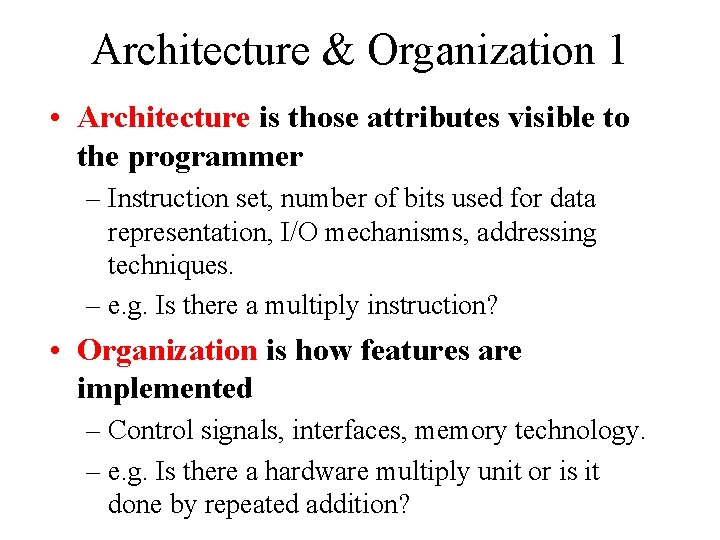 Architecture & Organization 1

• Architecture is those attributes visible to the programmer

– Instruction set, number of bits used for data representation, I/O mechanisms, addressing techniques.

– e.g. Is there a multiply instruction?

• Organization is how features are implemented

– Control signals, interfaces, memory technology.

– e.g. Is there a hardware multiply unit or is it done by repeated addition?